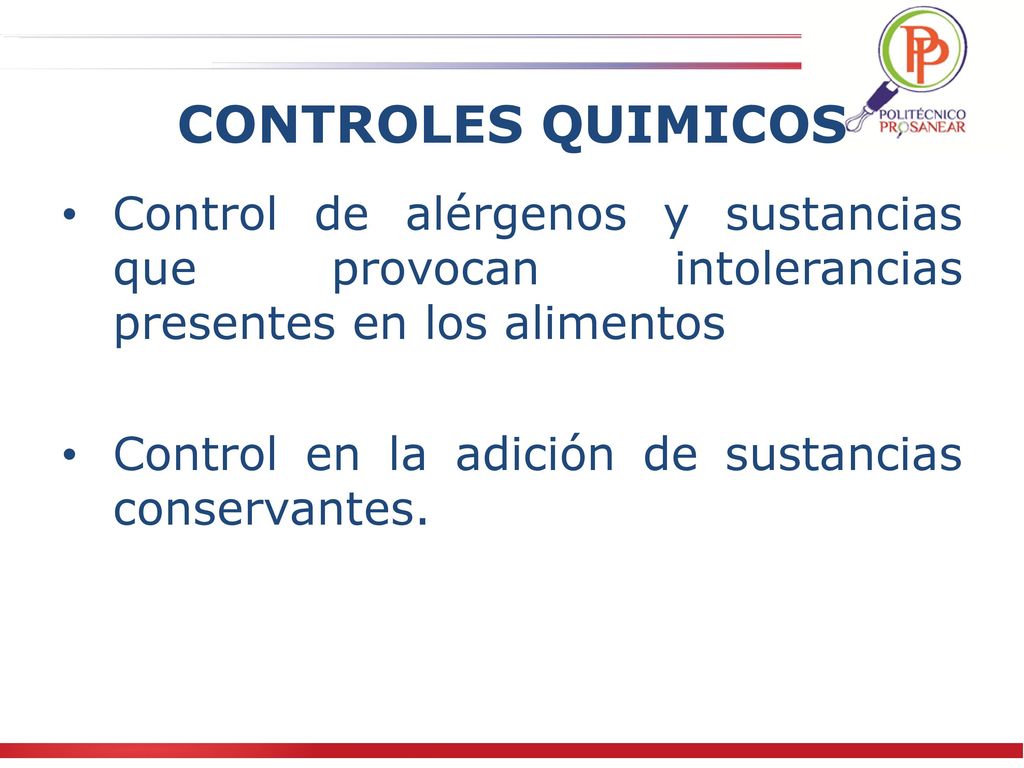 PP
POLITÉCNICO
PROSANEAR

CONTROLES QUIMICOS

• Control de alérgenos y sustancias que provocan intolerancias presentes en los alimentos

• Control en la adición de sustancias conservantes.